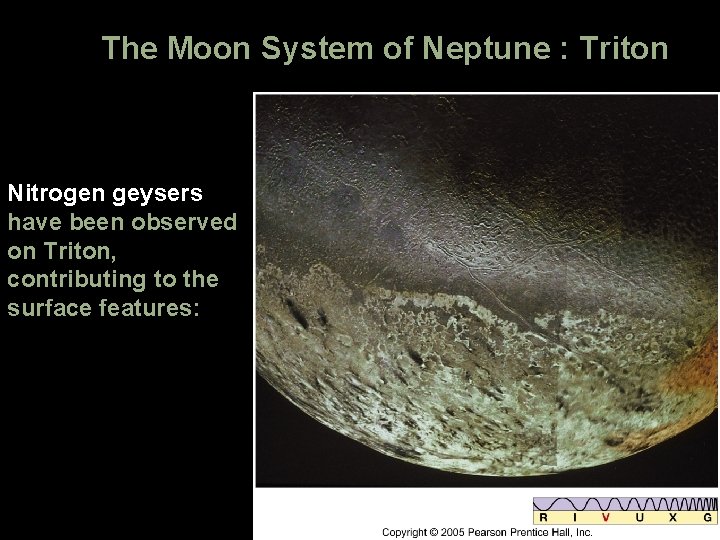 The Moon System of Neptune : Triton

Nitrogen geysers have been observed on Triton, contributing to the surface features:

R I V U X G

Copyright © 2005 Pearson Prentice Hall, Inc.